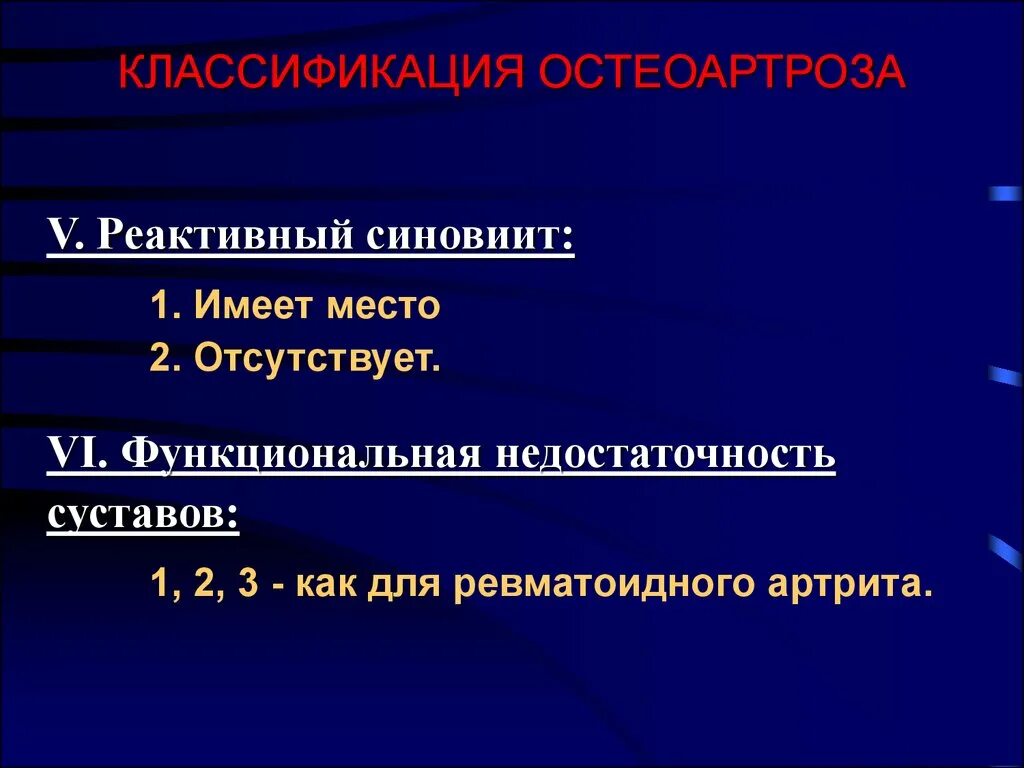 КЛАССИФИКАЦИЯ ОСТЕОАРТРОЗА

V. Реактивный синовиит:

1. Имеет место
2. Отсутствует.

VI. Функциональная недостаточность суставов:

1, 2, 3 - как для ревматоидного артрита.